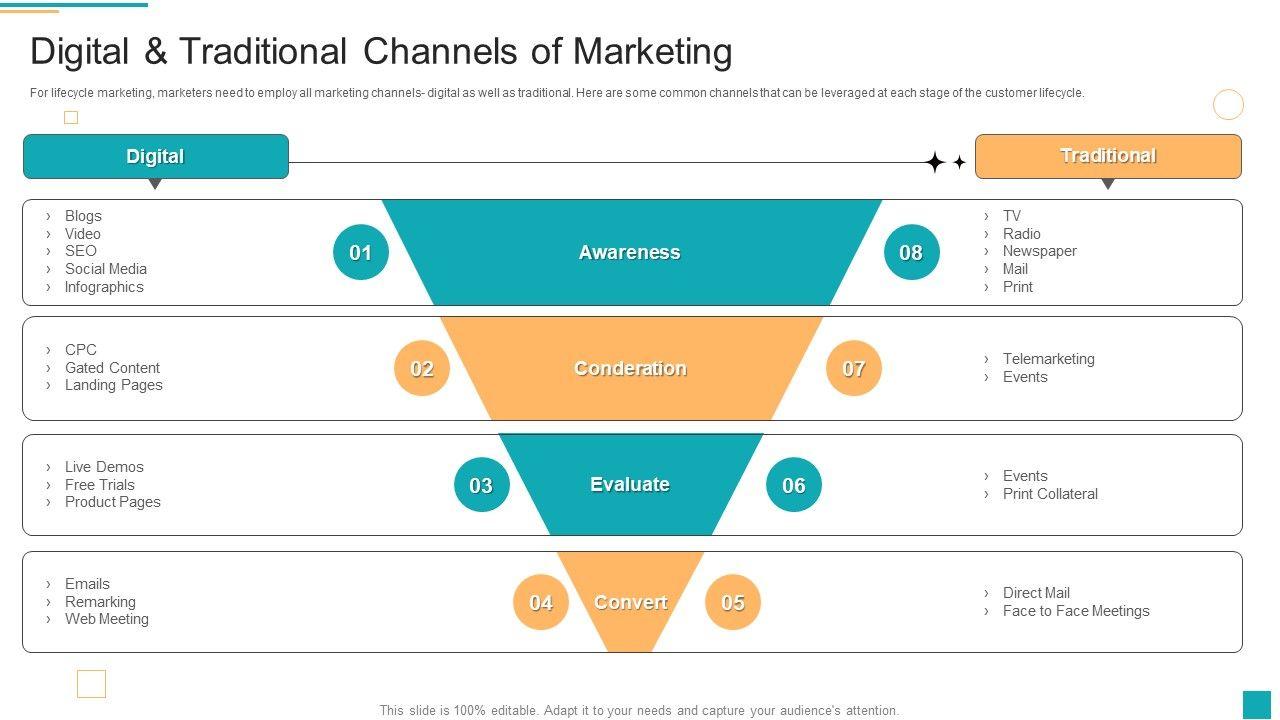 Digital & Traditional Channels of Marketing

For lifecycle marketing, marketers need to employ all marketing channels- digital as well as traditional. Here are some common channels that can be leveraged at each stage of the customer lifecycle.

Digital

Traditional

› Blogs
› Video
› SEO
› Social Media
› Infographics

01

Awareness

08

› TV
› Radio
› Newspaper
› Mail
› Print

› CPC
› Gated Content
› Landing Pages

02

Conderation

07

› Telemarketing
› Events

› Live Demos
› Free Trials
› Product Pages

03

Evaluate

06

› Events
› Print Collateral

› Emails
› Remarking
› Web Meeting

04

Convert

05

› Direct Mail
› Face to Face Meetings

This slide is 100% editable. Adapt it to your needs and capture your audience's attention.